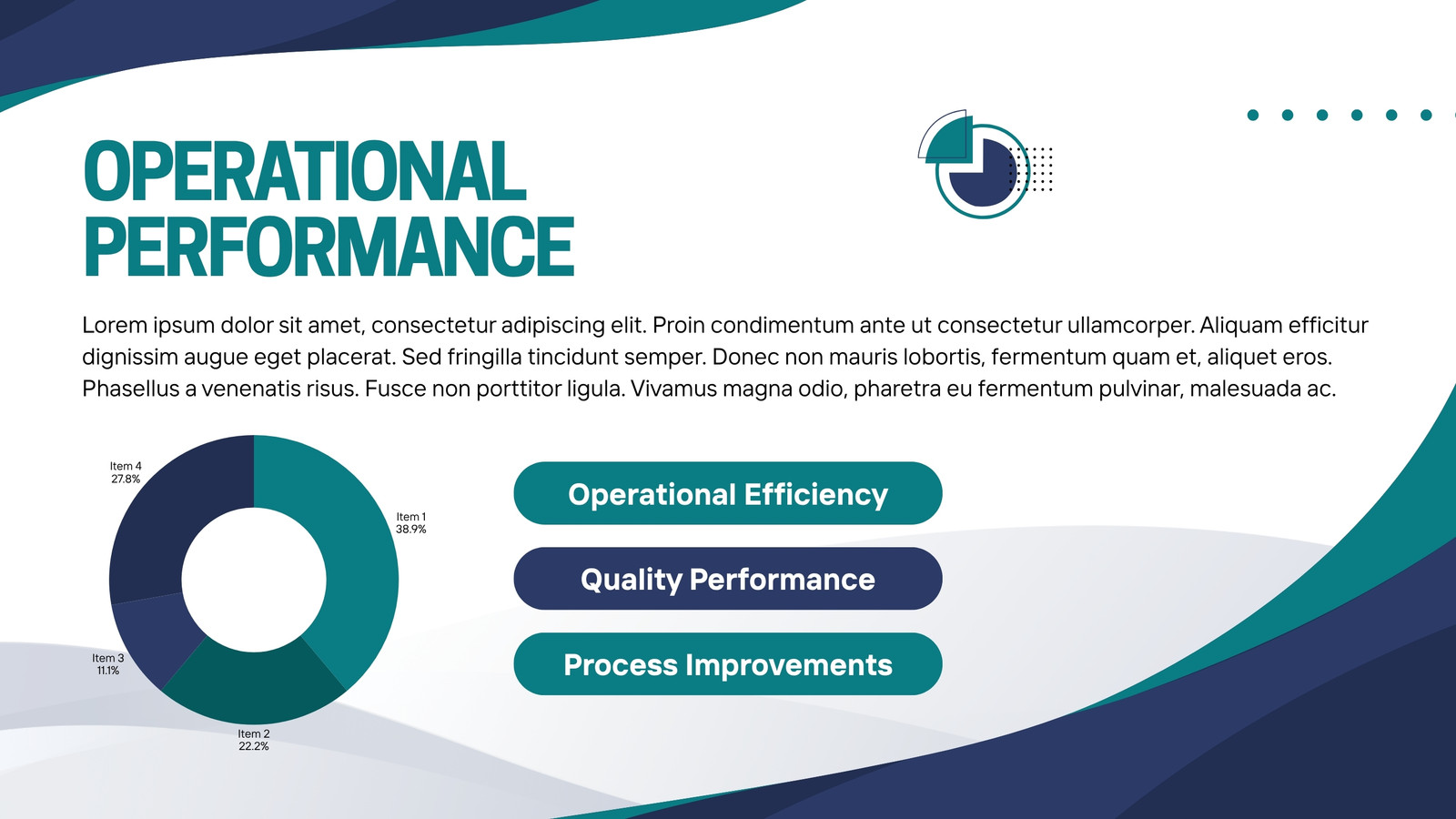 OPERATIONAL PERFORMANCE

Lorem ipsum dolor sit amet, consectetur adipiscing elit. Proin condimentum ante ut consectetur ullamcorper. Aliquam efficitur dignissim augue eget placerat. Sed fringilla tincidunt semper. Donec non mauris lobortis, fermentum quam et, aliquet eros. Phasellus a venenatis risus. Fusce non porttitor ligula. Vivamus magna odio, pharetra eu fermentum pulvinar, malesuada ac.

Item 4
27.8%

Item 1
38.9%

Item 3
11.1%

Item 2
22.2%

Operational Efficiency

Quality Performance

Process Improvements